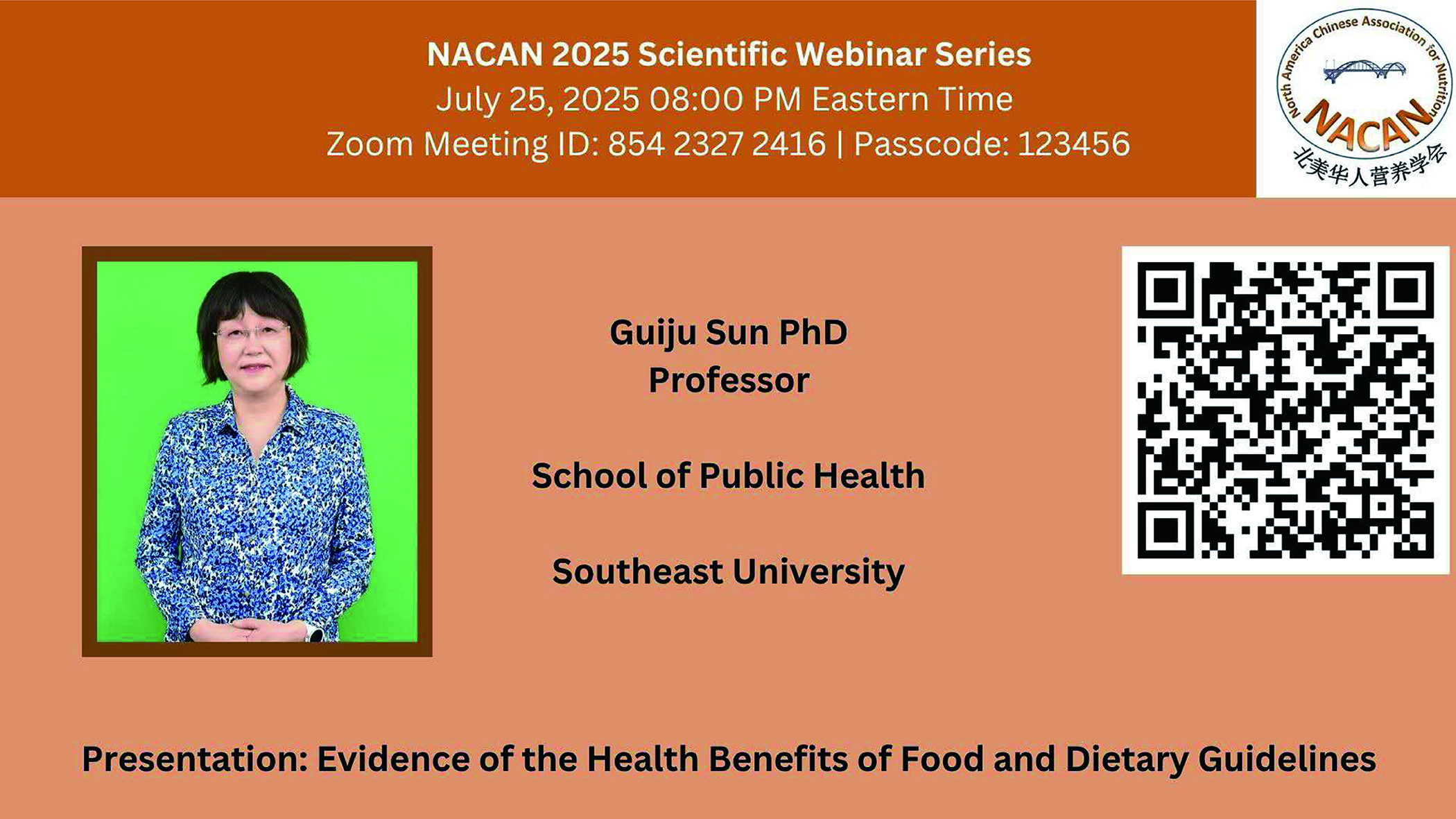 NACAN 2025 Scientific Webinar Series
July 25, 2025 08:00 PM Eastern Time
Zoom Meeting ID: 854 2327 2416 | Passcode: 123456

North America Chinese Association for Nutrition
NACAN
北美华人营养学会

Guiju Sun PhD
Professor

School of Public Health

Southeast University

Presentation: Evidence of the Health Benefits of Food and Dietary Guidelines